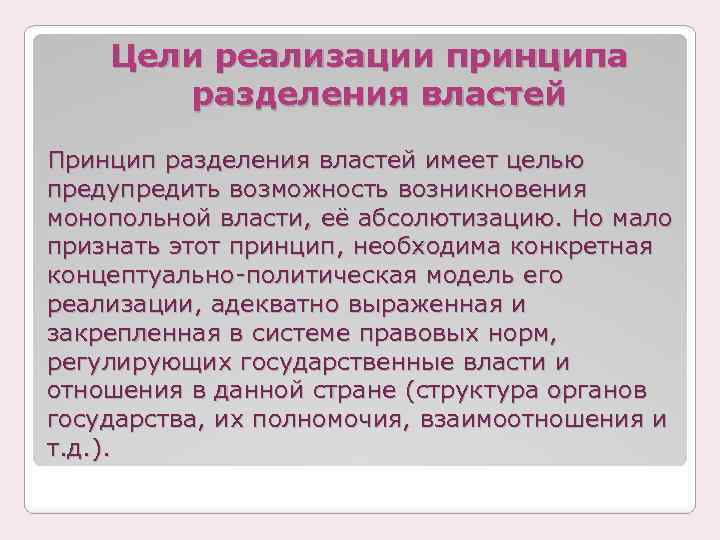 Цели реализации принципа разделения властей

Принцип разделения властей имеет целью предупредить возможность возникновения монопольной власти, её абсолютизацию. Но мало признать этот принцип, необходима конкретная концептуально-политическая модель его реализации, адекватно выраженная и закрепленная в системе правовых норм, регулирующих государственные власти и отношения в данной стране (структура органов государства, их полномочия, взаимоотношения и т.д.).